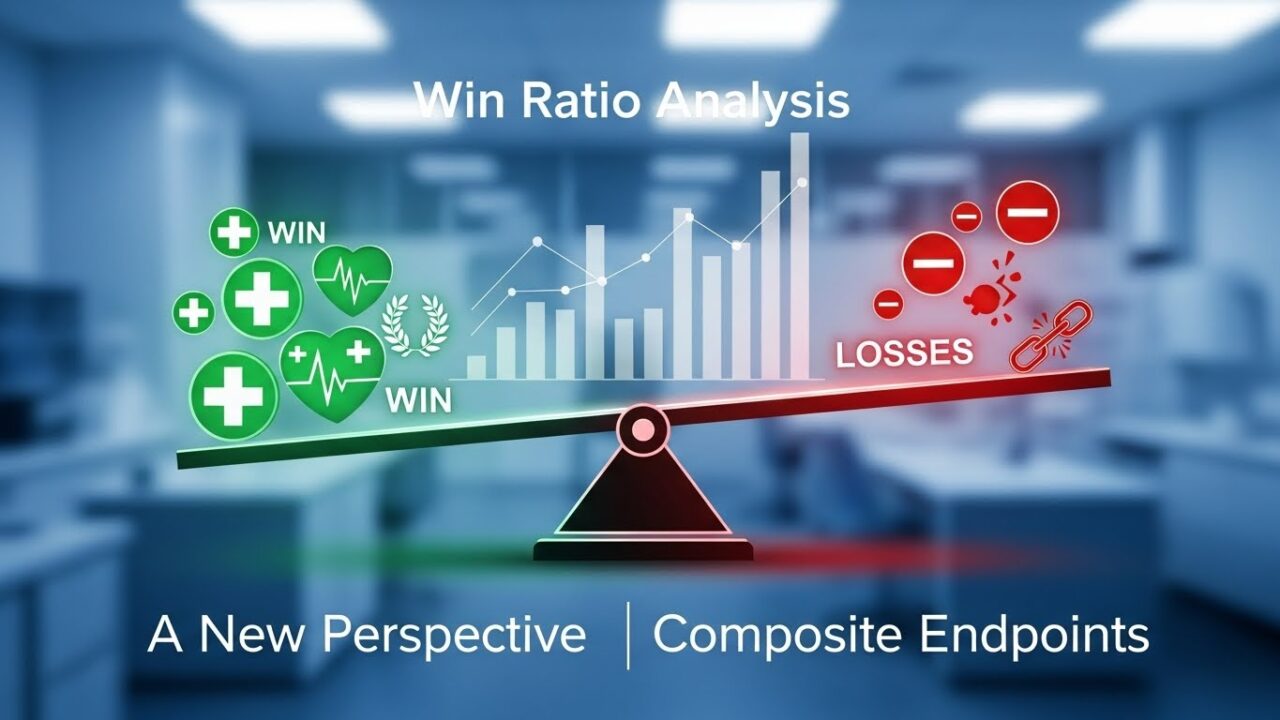 Win Ratio Analysis

WIN

WIN

LOSSES

A New Perspective | Composite Endpoints